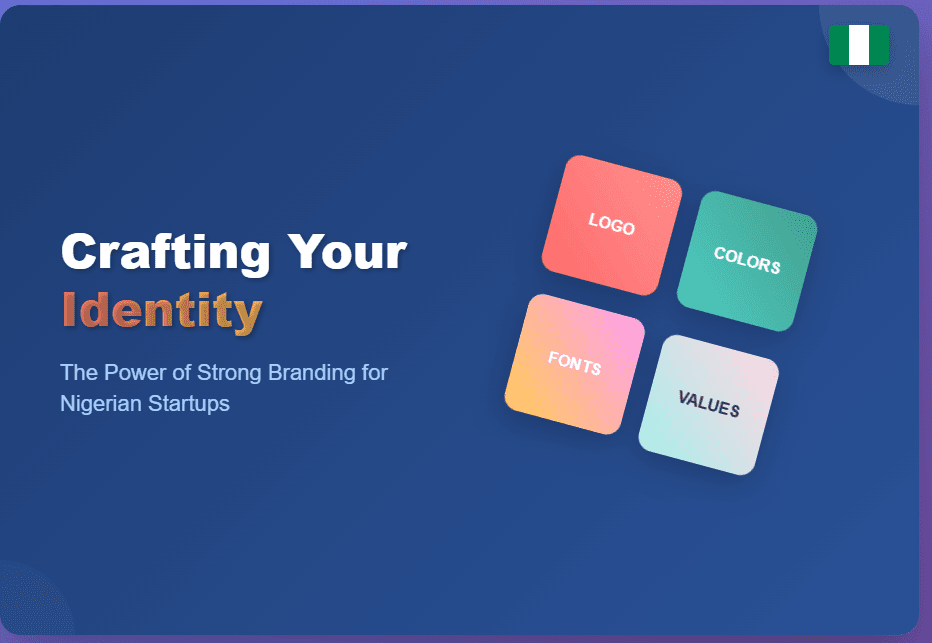 Crafting Your Identity

The Power of Strong Branding for Nigerian Startups

LOGO

COLORS

FONTS

VALUES